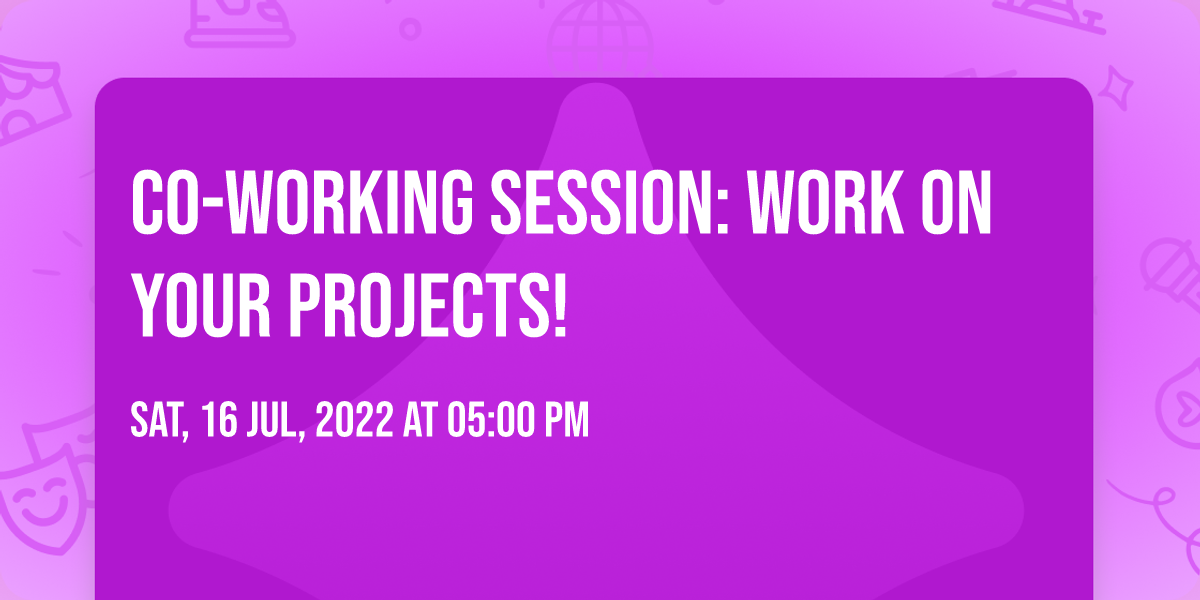 CO-WORKING SESSION: WORK ON YOUR PROJECTS!

SAT, 16 JUL, 2022 AT 05:00 PM